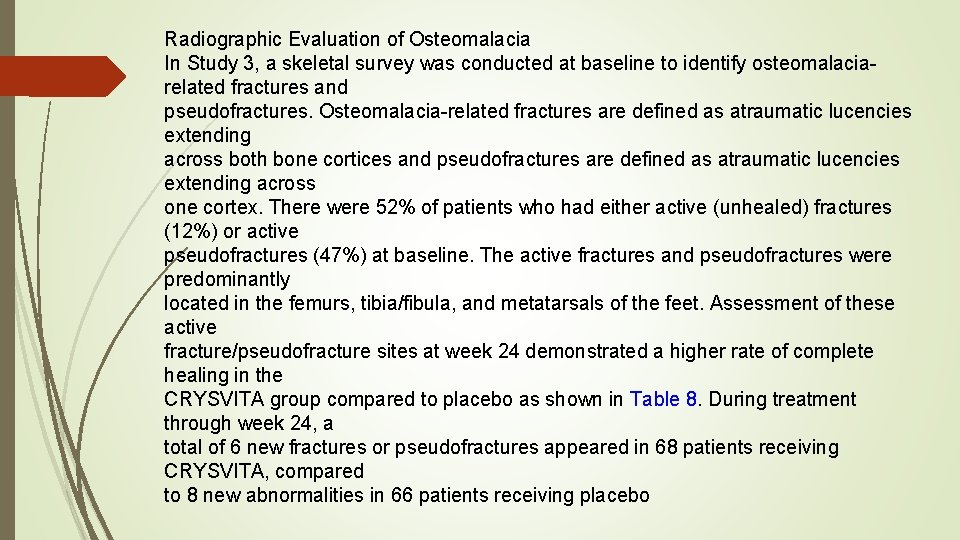 Radiographic Evaluation of Osteomalacia

In Study 3, a skeletal survey was conducted at baseline to identify osteomalacia-related fractures and pseudofractures. Osteomalacia-related fractures are defined as atraumatic lucencies extending across both bone cortices and pseudofractures are defined as atraumatic lucencies extending across one cortex. There were 52% of patients who had either active (unhealed) fractures (12%) or active pseudofractures (47%) at baseline. The active fractures and pseudofractures were predominantly located in the femurs, tibia/fibula, and metatarsals of the feet. Assessment of these active fracture/pseudofracture sites at week 24 demonstrated a higher rate of complete healing in the CRYSVITA group compared to placebo as shown in Table 8. During treatment through week 24, a total of 6 new fractures or pseudofractures appeared in 68 patients receiving CRYSVITA, compared to 8 new abnormalities in 66 patients receiving placebo